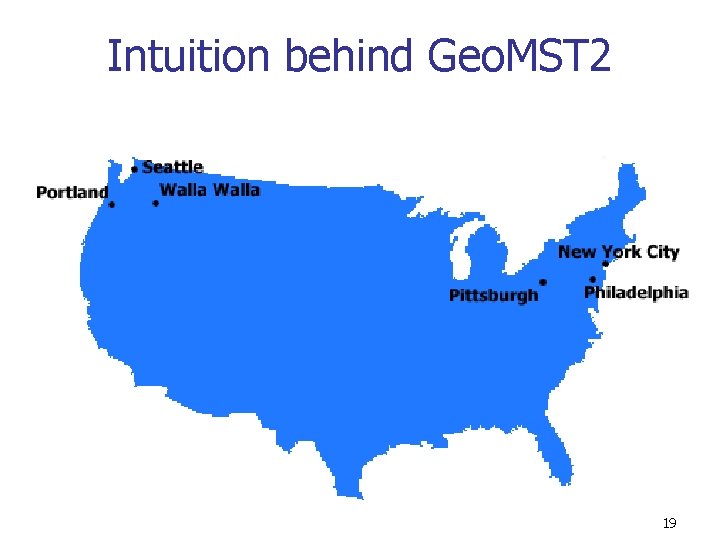 Intuition behind GeoMST2

Seattle
Portland
Walla Walla
New York City
Pittsburgh
Philadelphia

19